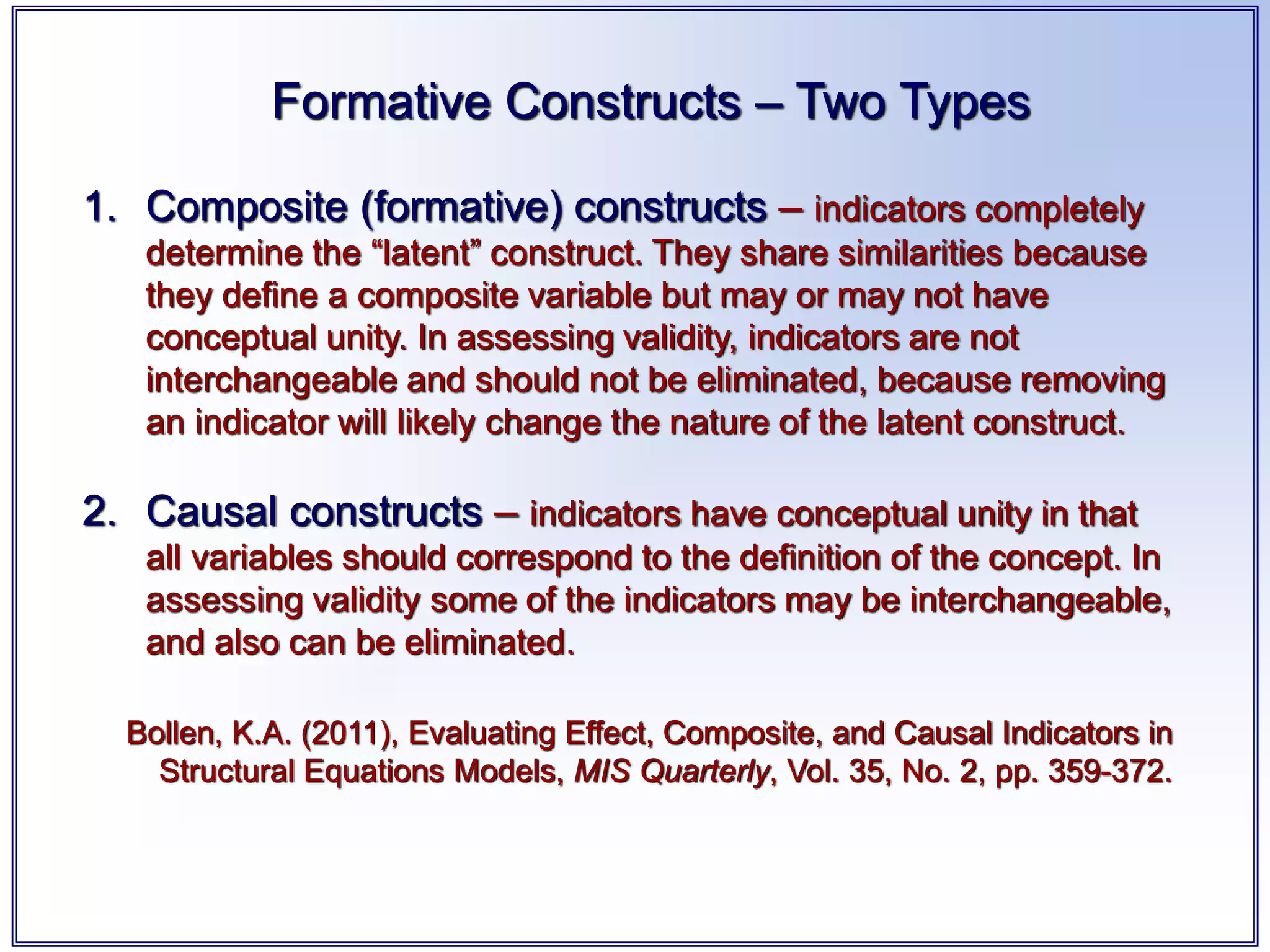 Formative Constructs – Two Types

1. Composite (formative) constructs – indicators completely determine the “latent” construct. They share similarities because they define a composite variable but may or may not have conceptual unity. In assessing validity, indicators are not interchangeable and should not be eliminated, because removing an indicator will likely change the nature of the latent construct.

2. Causal constructs – indicators have conceptual unity in that all variables should correspond to the definition of the concept. In assessing validity some of the indicators may be interchangeable, and also can be eliminated.

Bollen, K.A. (2011), Evaluating Effect, Composite, and Causal Indicators in Structural Equations Models, MIS Quarterly, Vol. 35, No. 2, pp. 359-372.